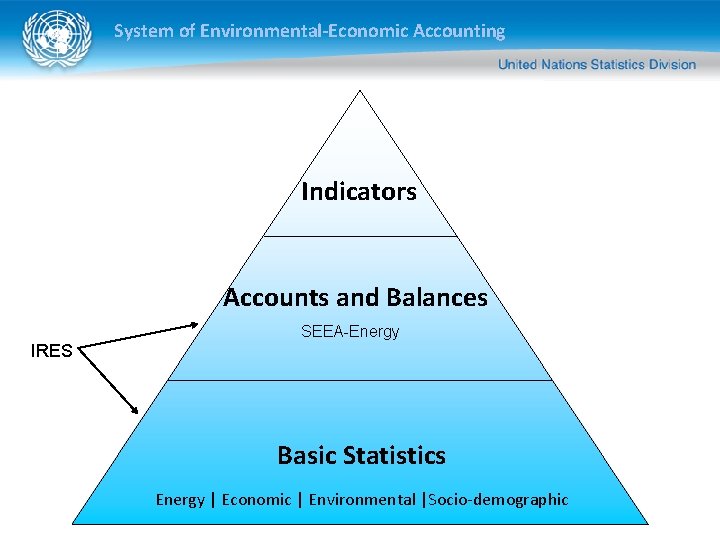 System of Environmental-Economic Accounting

United Nations Statistics Division

Indicators

Accounts and Balances

SEEA-Energy

IRES

Basic Statistics

Energy | Economic | Environmental |Socio-demographic